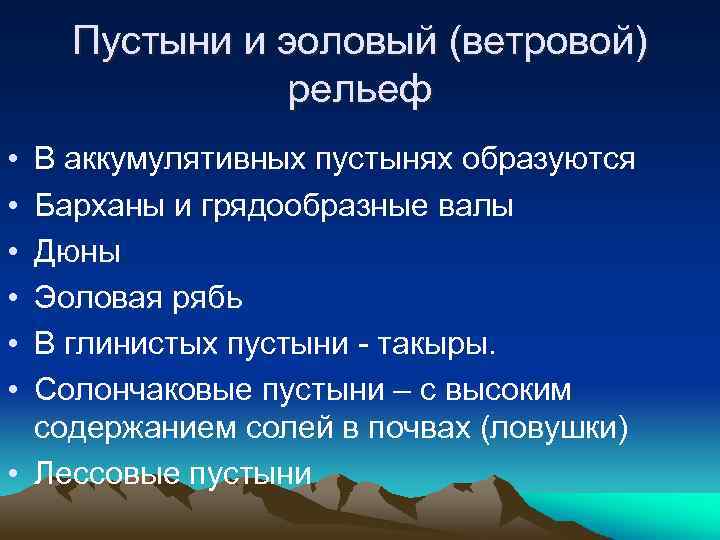 Пустыни и эоловый (ветровой) рельеф

• В аккумулятивных пустынях образуются
• Барханы и грядообразные валы
• Дюны
• Эоловая рябь
• В глинистых пустыни - такыры.
• Солончаковые пустыни – с высоким содержанием солей в почвах (ловушки)
• Лессовые пустыни